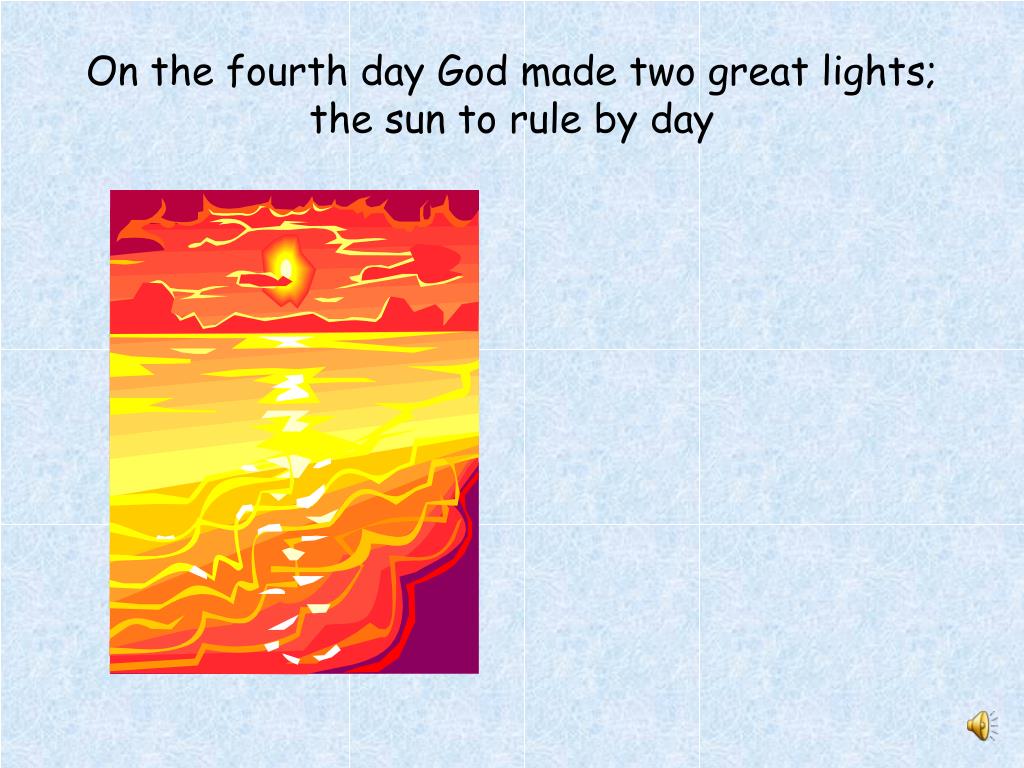 On the fourth day God made two great lights;
the sun to rule by day